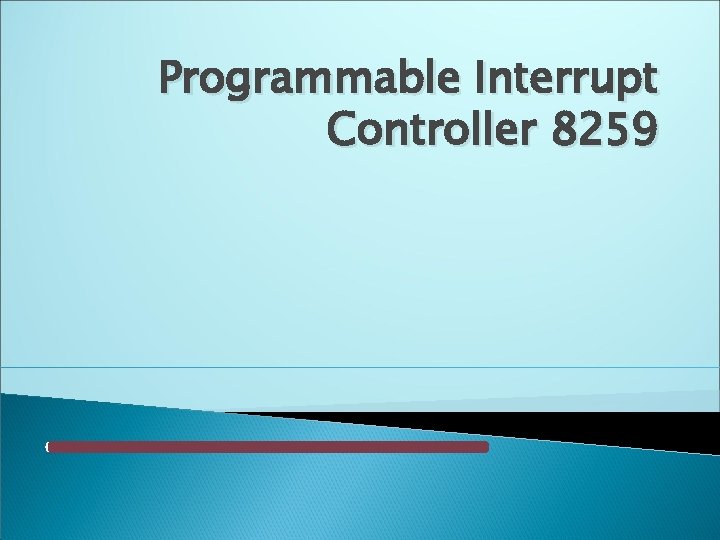 Programmable Interrupt Controller 8259